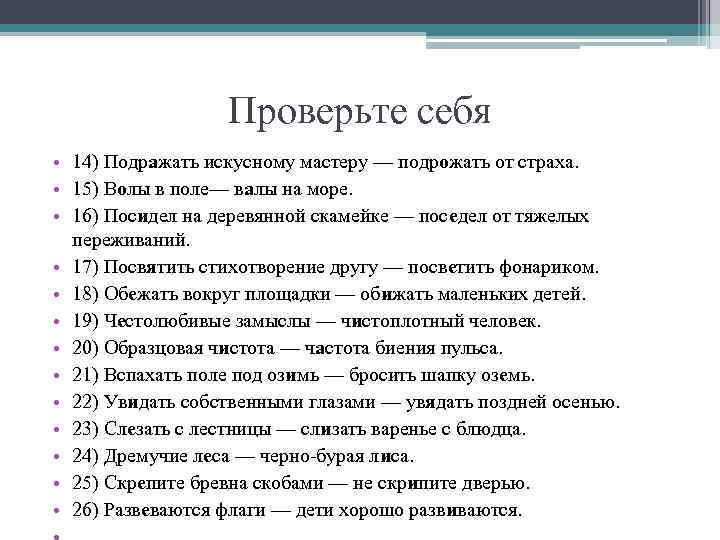 Проверьте себя

• 14) Подражать искусному мастеру — подрожать от страха.
• 15) Волы в поле— валы на море.
• 16) Посидел на деревянной скамейке — поседел от тяжелых переживаний.
• 17) Посвятить стихотворение другу — посветить фонариком.
• 18) Обежать вокруг площадки — обижать маленьких детей.
• 19) Честолюбивые замыслы — чистоплотный человек.
• 20) Образцовая чистота — частота биения пульса.
• 21) Вспахать поле под озимь — бросить шапку оземь.
• 22) Увидать собственными глазами — увядать поздней осенью.
• 23) Слезать с лестницы — слизать варенье с блюдца.
• 24) Дремучие леса — черно-бурая лиса.
• 25) Скрепите бревна скобами — не скрипите дверью.
• 26) Развеваются флаги — дети хорошо развиваются.
•